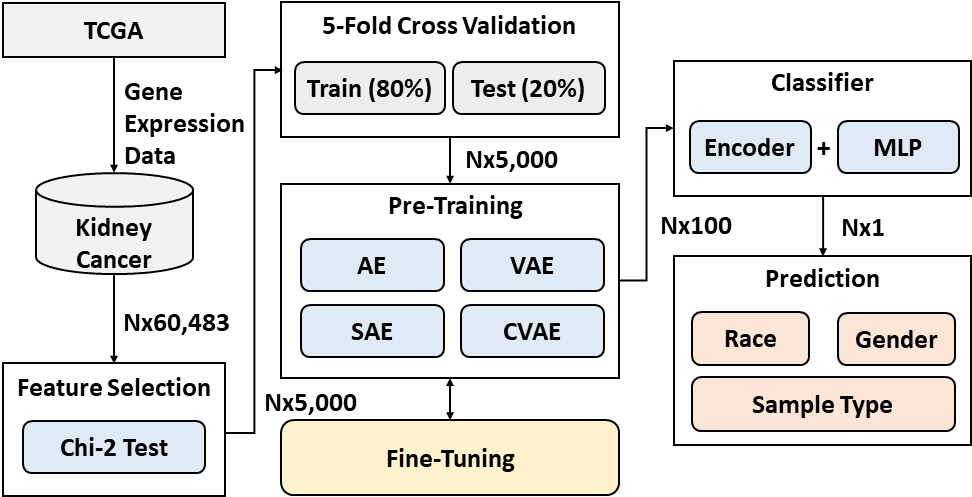 TCGA

Gene Expression Data

Kidney Cancer

Nx60,483

Feature Selection

Chi-2 Test

Nx5,000

5-Fold Cross Validation

Train (80%)

Test (20%)

Nx5,000

Pre-Training

AE

VAE

SAE

CVAE

Fine-Tuning

Nx100

Classifier

Encoder

+

MLP

Nx1

Prediction

Race

Gender

Sample Type